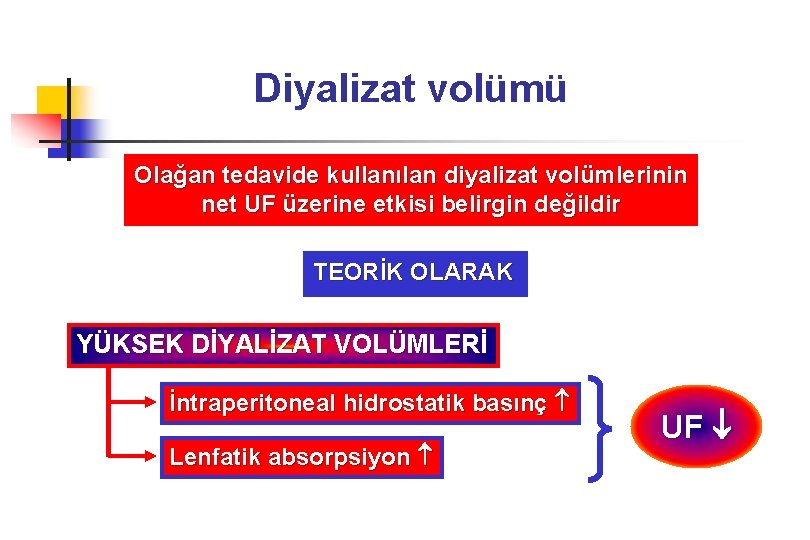 Diyalizat volümü

Olağan tedavide kullanılan diyalizat volümlerinin net UF üzerine etkisi belirgin değildir

TEORİK OLARAK

YÜKSEK DİYALİZAT VOLÜMLERİ

İntraperitoneal hidrostatik basınç ↑

Lenfatik absorpsiyon ↑

UF ↓